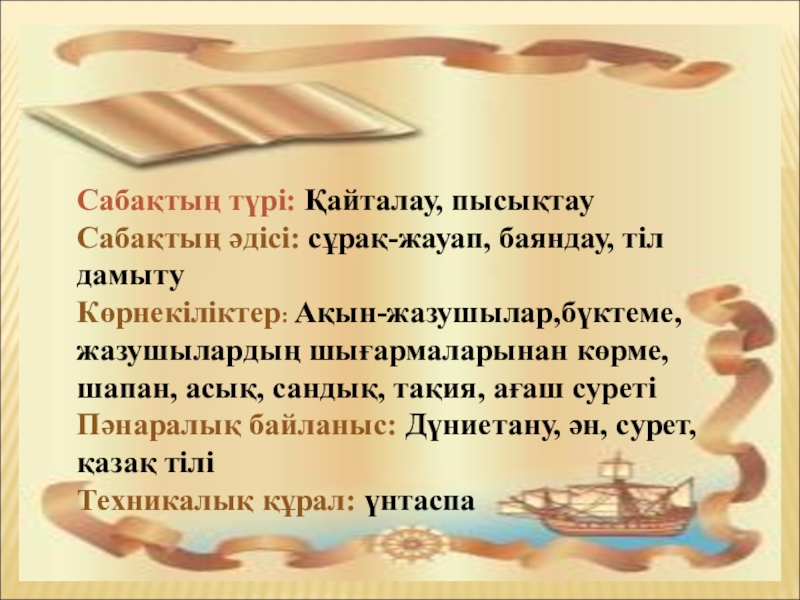 Сабақтың түрі: Қайталау, пысықтау
Сабақтың әдісі: сұрақ-жауап, баяндау, тіл дамыту
Көрнекіліктер: Ақын-жазушылар,бүктеме, жазушылардың шығармаларынан көрме, шапан, асық, сандық, тақия, ағаш суреті
Пәнаралық байланыс: Дүниетану, ән, сурет, қазақ тілі
Техникалық құрал: үнтаспа